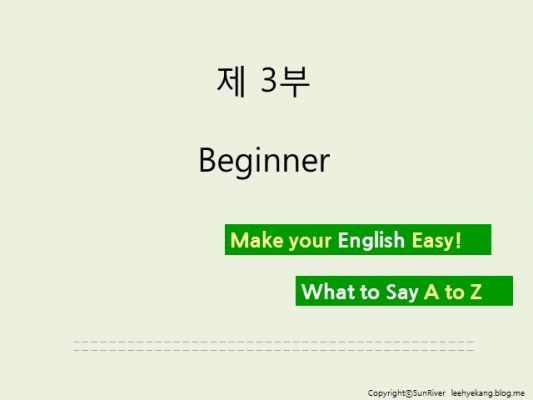 제 3부

Beginner

Make your English Easy!

What to Say A to Z

Copyright©SunRiver leehyekang.blog.me